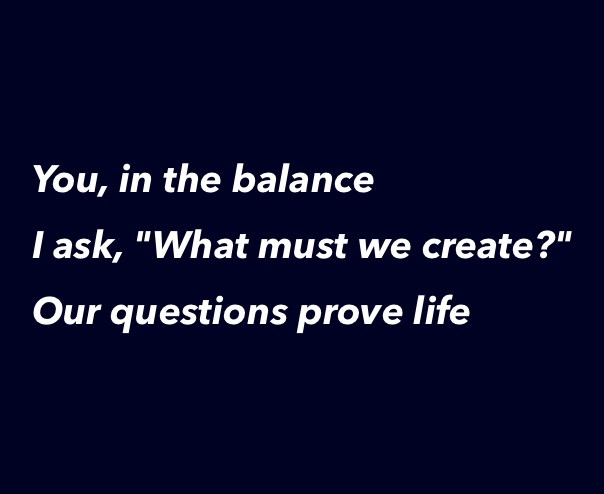 You, in the balance
I ask, "What must we create?"
Our questions prove life